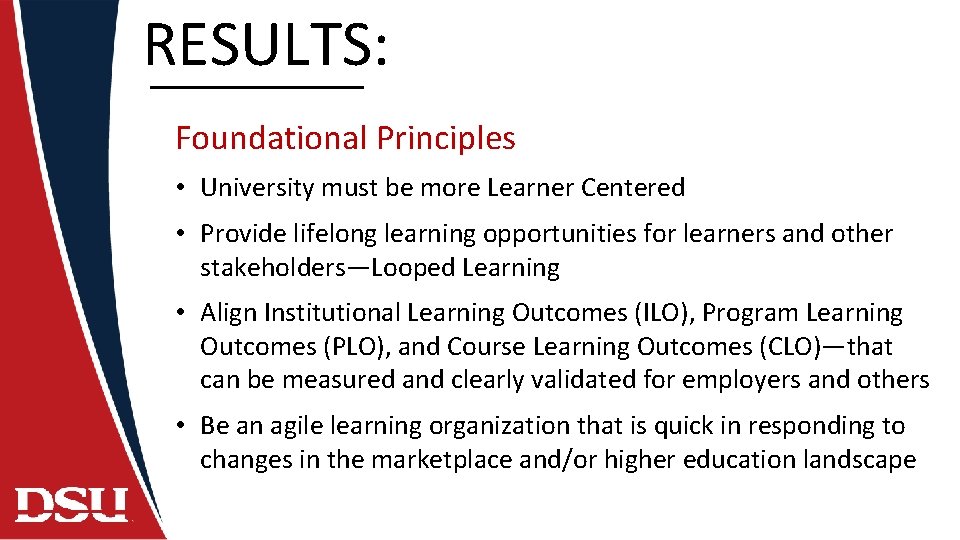 RESULTS:

Foundational Principles

• University must be more Learner Centered

• Provide lifelong learning opportunities for learners and other stakeholders—Looped Learning

• Align Institutional Learning Outcomes (ILO), Program Learning Outcomes (PLO), and Course Learning Outcomes (CLO)—that can be measured and clearly validated for employers and others

• Be an agile learning organization that is quick in responding to changes in the marketplace and/or higher education landscape

DSU